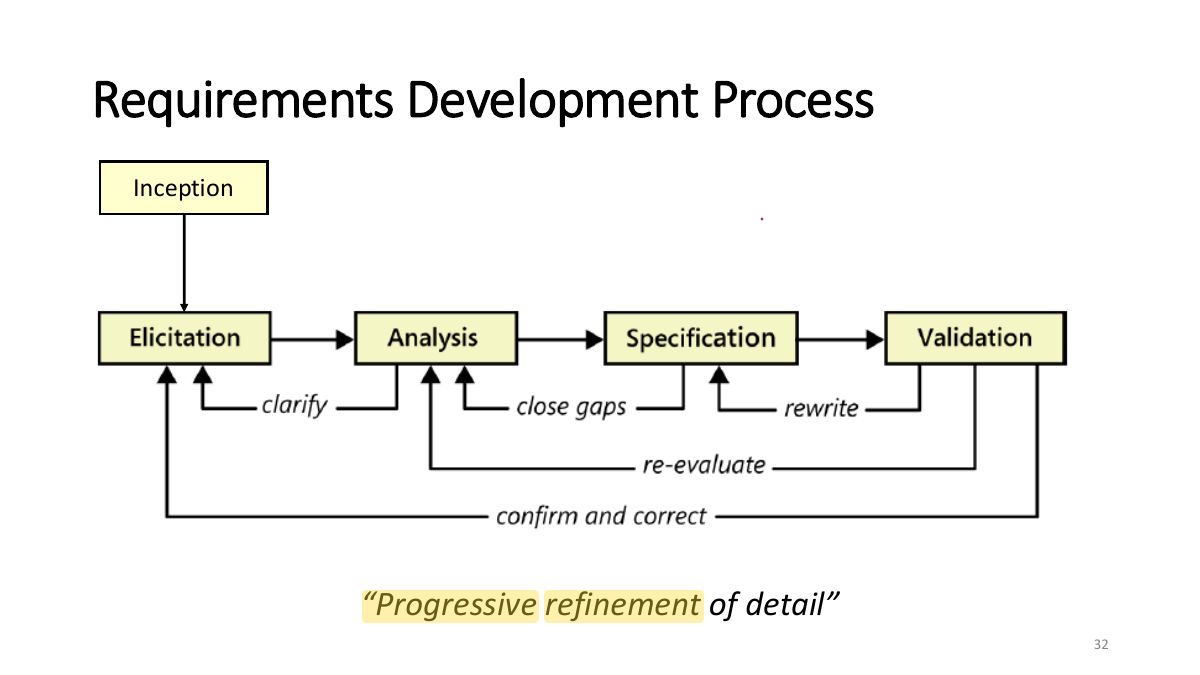 Requirements Development Process

Inception

Elicitation

Analysis

Specification

Validation

clarify

close gaps

rewrite

re-evaluate

confirm and correct

"Progressive refinement of detail"

32